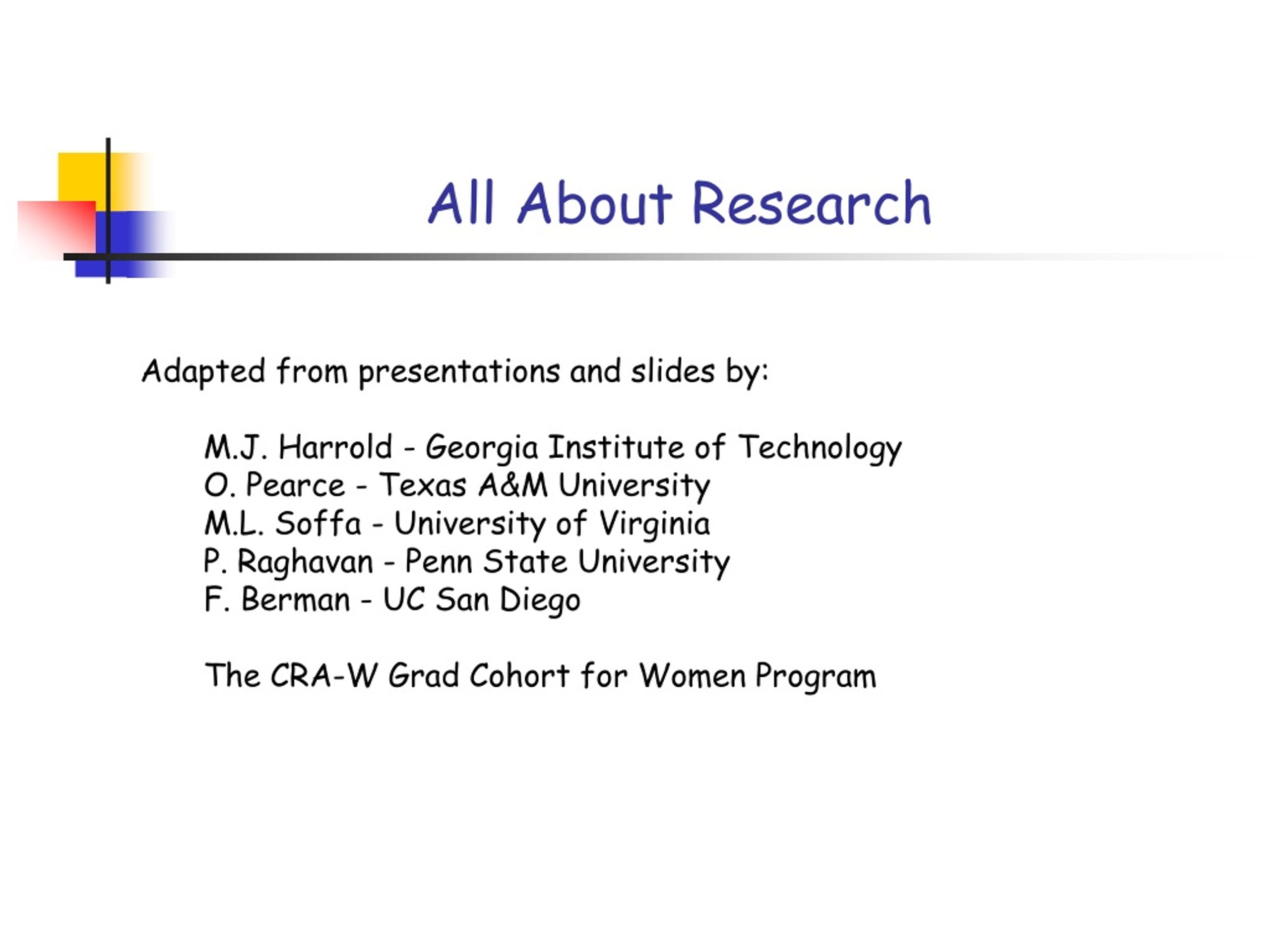 All About Research

Adapted from presentations and slides by:

M.J. Harrold - Georgia Institute of Technology
O. Pearce - Texas A&M University
M.L. Soffa - University of Virginia
P. Raghavan - Penn State University
F. Berman - UC San Diego

The CRA-W Grad Cohort for Women Program